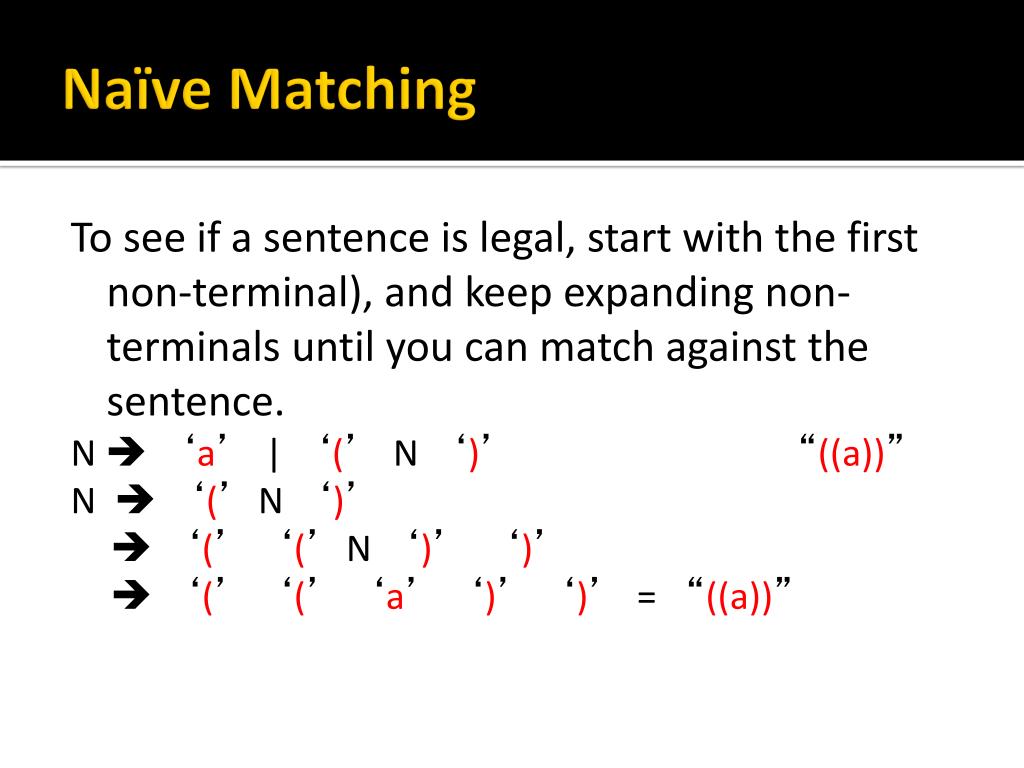 Naïve Matching

To see if a sentence is legal, start with the first non-terminal), and keep expanding non-terminals until you can match against the sentence.

N ➔ ‘a’ | ‘(’ N ‘)’ “((a))”

N ➔ ‘(’ N ‘)’

➔ ‘(’ ‘(’ N ‘)’ ‘)’

➔ ‘(’ ‘(’ ‘a’ ‘)’ ‘)’ = “((a))”